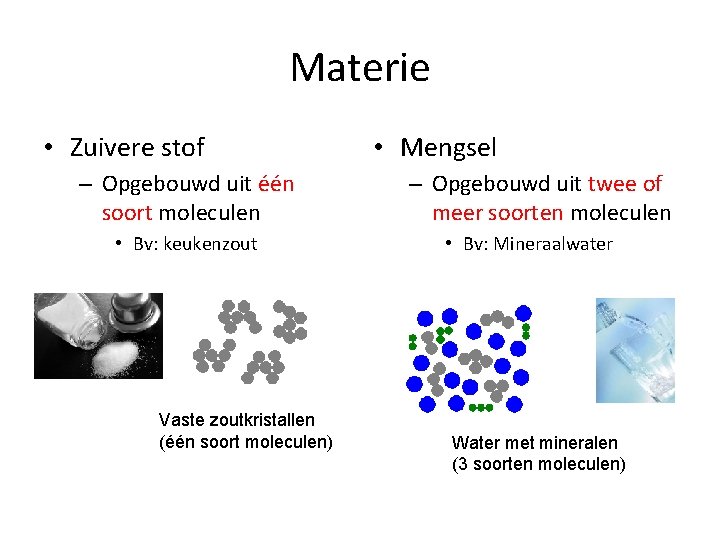 Materie

• Zuivere stof
– Opgebouwd uit één soort moleculen
• Bv: keukenzout

Vaste zoutkristallen
(één soort moleculen)

• Mengsel
– Opgebouwd uit twee of meer soorten moleculen
• Bv: Mineraalwater

Water met mineralen
(3 soorten moleculen)